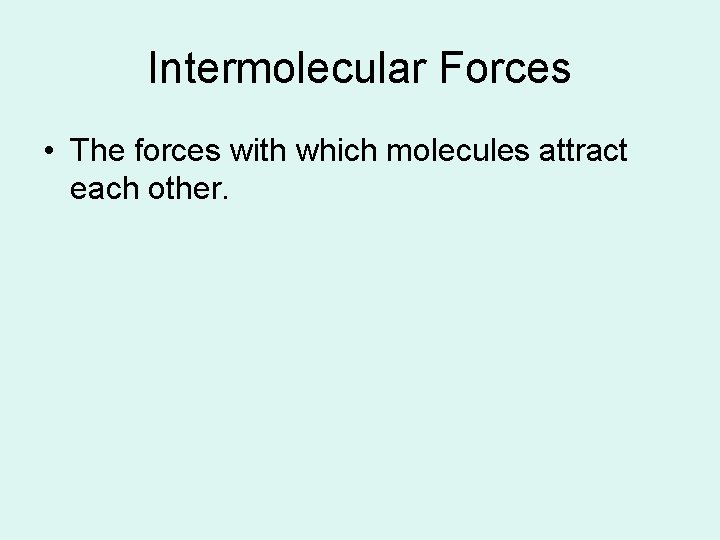 Intermolecular Forces

• The forces with which molecules attract each other.